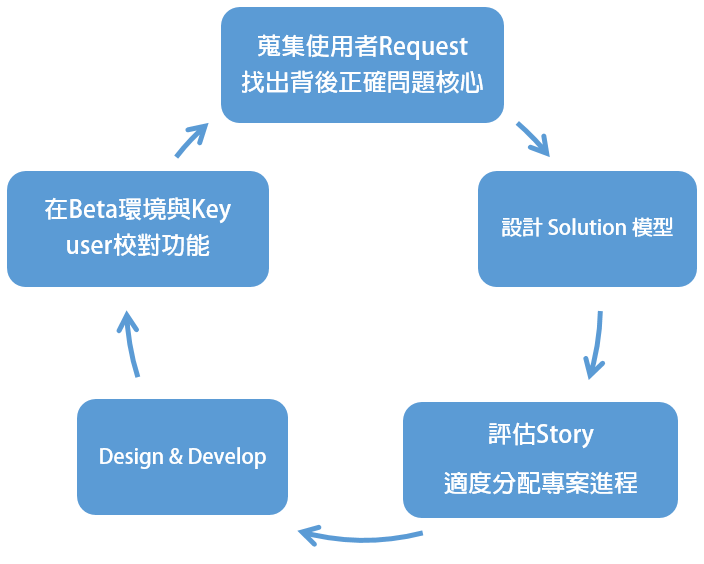 蒐集使用者Request
找出背後正確問題核心

設計 Solution 模型

評估Story
適度分配專案進程

Design & Develop

在Beta環境與Key user校對功能